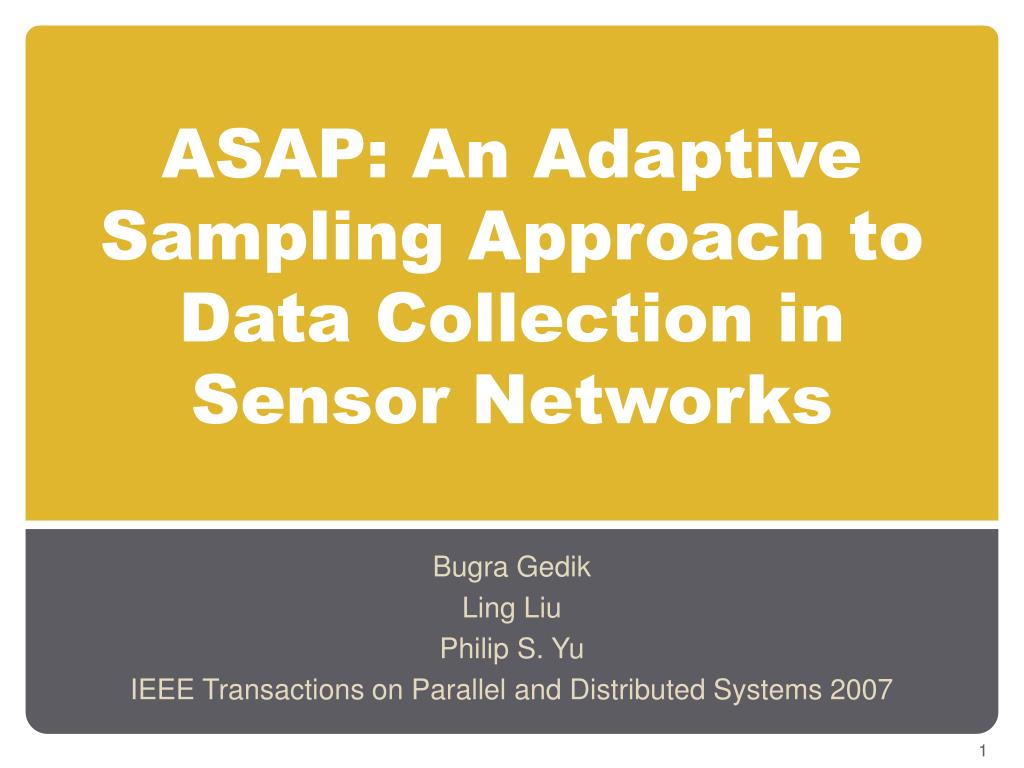 ASAP: An Adaptive Sampling Approach to Data Collection in Sensor Networks

Bugra Gedik
Ling Liu
Philip S. Yu
IEEE Transactions on Parallel and Distributed Systems 2007

1